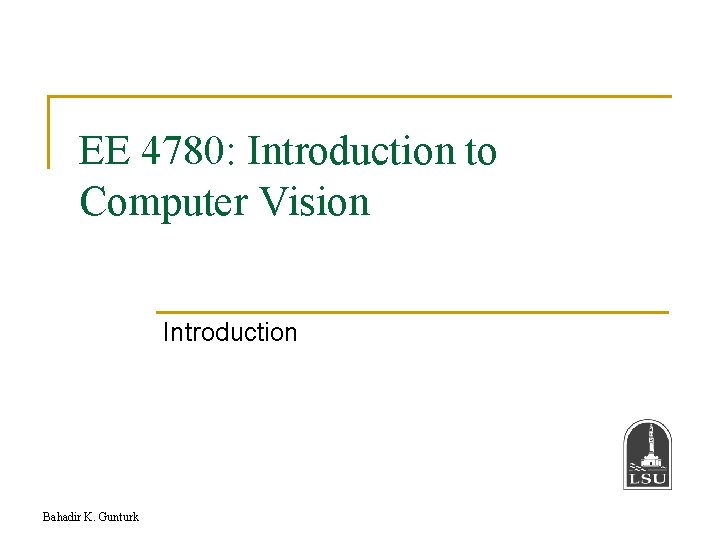 EE 4780: Introduction to Computer Vision

Introduction

LSU

Bahadir K. Gunturk